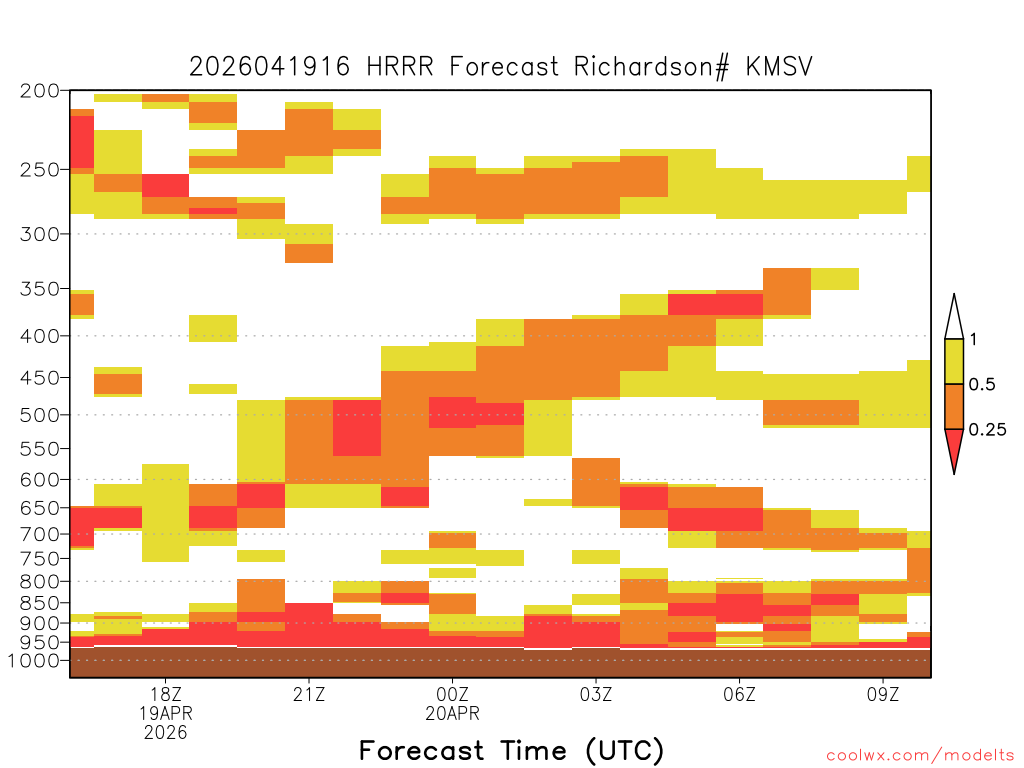 2026041916 HRRR Forecast Richardson# KMSV

200
250
300
350
400
450
500
550
600
650
700
750
800
850
900
950
1000

1
0.5
0.25

18Z
19APR
2026
21Z
00Z
20APR
03Z
06Z
09Z

Forecast Time (UTC)

coolwx.com/modelts